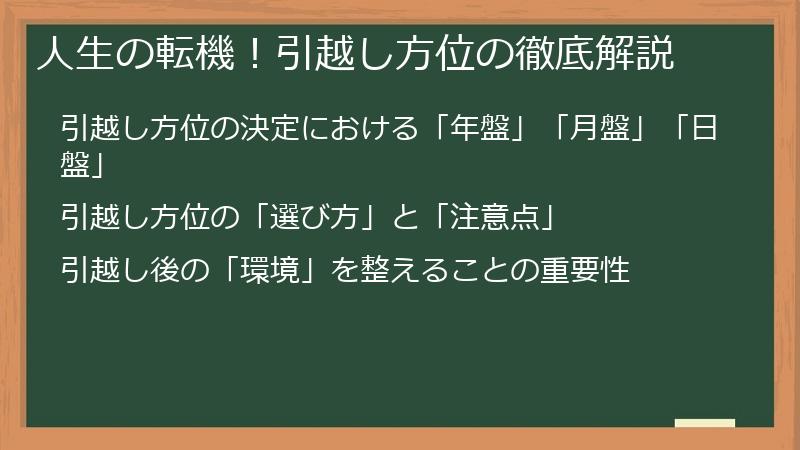 人生の転機！引越し方位の徹底解説

引越し方位の決定における「年盤」「月盤」「日盤」

引越し方位の「選び方」と「注意点」

引越し後の「環境」を整えることの重要性